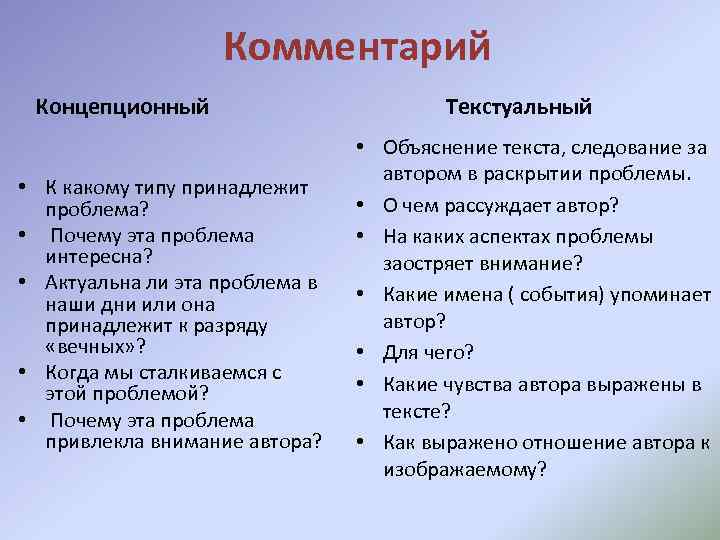 Комментарий

Концепционный

• К какому типу принадлежит проблема?
• Почему эта проблема интересна?
• Актуальна ли эта проблема в наши дни или она принадлежит к разряду «вечных»?
• Когда мы сталкиваемся с этой проблемой?
• Почему эта проблема привлекла внимание автора?

Текстуальный

• Объяснение текста, следование за автором в раскрытии проблемы.
• О чем рассуждает автор?
• На каких аспектах проблемы заостряет внимание?
• Какие имена ( события) упоминает автор?
• Для чего?
• Какие чувства автора выражены в тексте?
• Как выражено отношение автора к изображаемому?